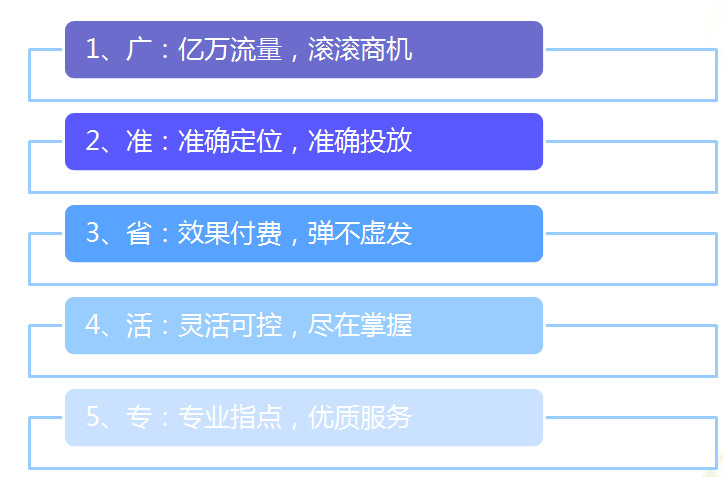 1、广：亿万流量，滚滚商机

2、准：准确定位，准确投放

3、省：效果付费，弹不虚发

4、活：灵活可控，尽在掌握

5、专：专业指点，优质服务